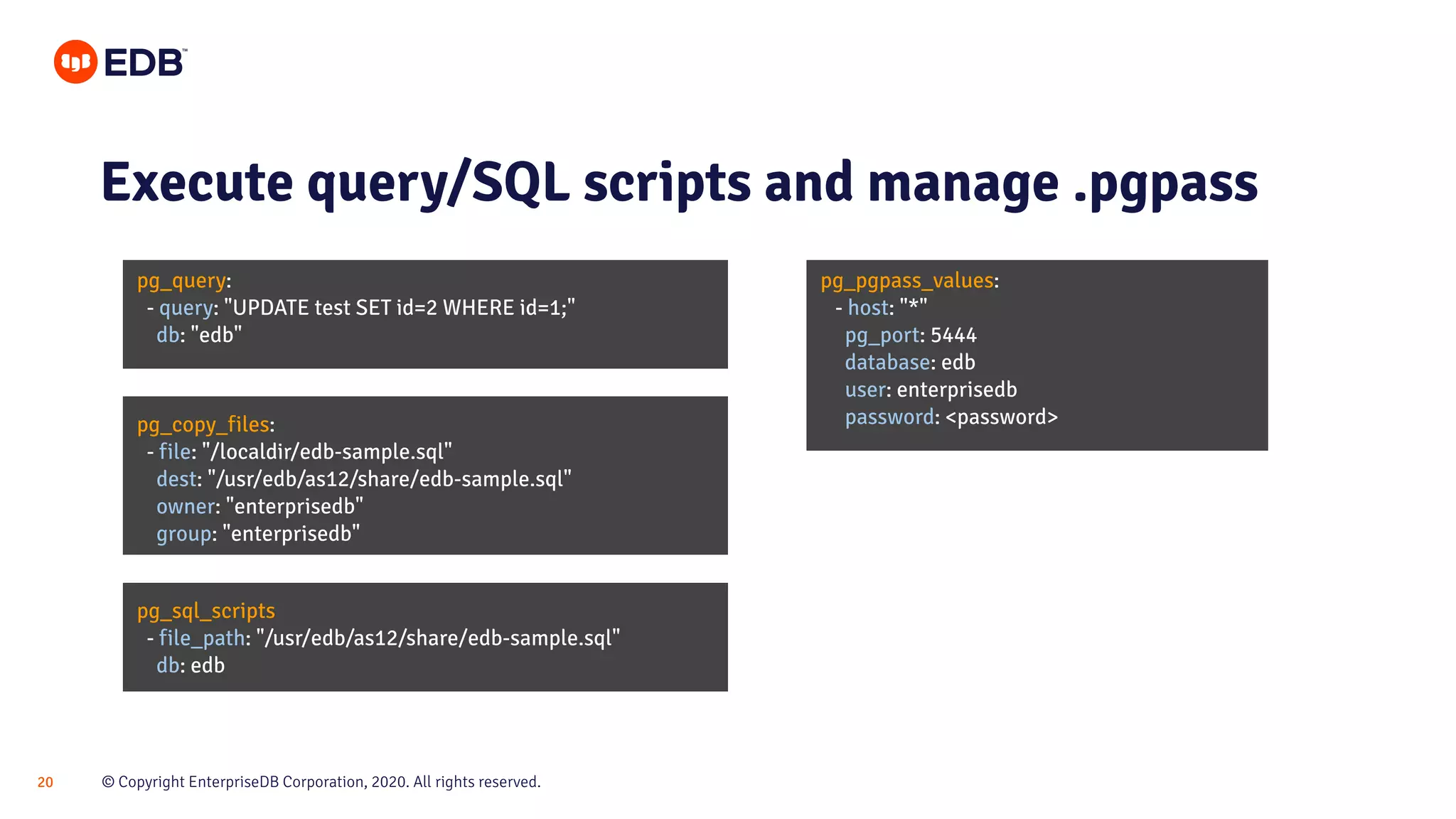 EDB™

Execute query/SQL scripts and manage .pgpass

pg_query:
 - query: "UPDATE test SET id=2 WHERE id=1;"
   db: "edb"

pg_copy_files:
 - file: "/localdir/edb-sample.sql"
   dest: "/usr/edb/as12/share/edb-sample.sql"
   owner: "enterprisedb"
   group: "enterprisedb"

pg_sql_scripts
 - file_path: "/usr/edb/as12/share/edb-sample.sql"
   db: edb

pg_pgpass_values:
 - host: "*"
   pg_port: 5444
   database: edb
   user: enterprisedb
   password: <password>

20

© Copyright EnterpriseDB Corporation, 2020. All rights reserved.